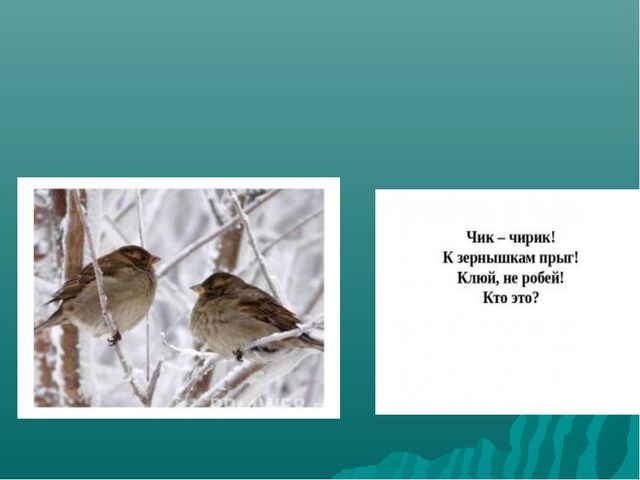 Чик – чирик!
К зернышкам прыг!
Клюй, не робей!
Кто это?